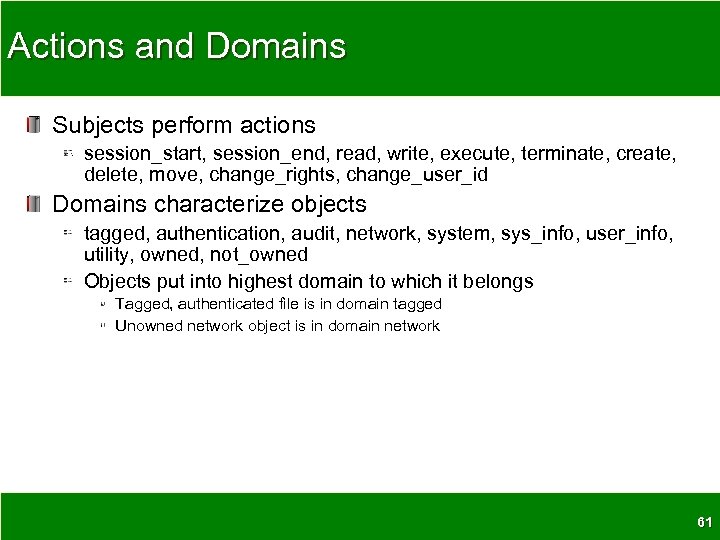 Actions and Domains

Subjects perform actions

session_start, session_end, read, write, execute, terminate, create, delete, move, change_rights, change_user_id

Domains characterize objects

tagged, authentication, audit, network, system, sys_info, user_info, utility, owned, not_owned

Objects put into highest domain to which it belongs

Tagged, authenticated file is in domain tagged

Unowned network object is in domain network

61